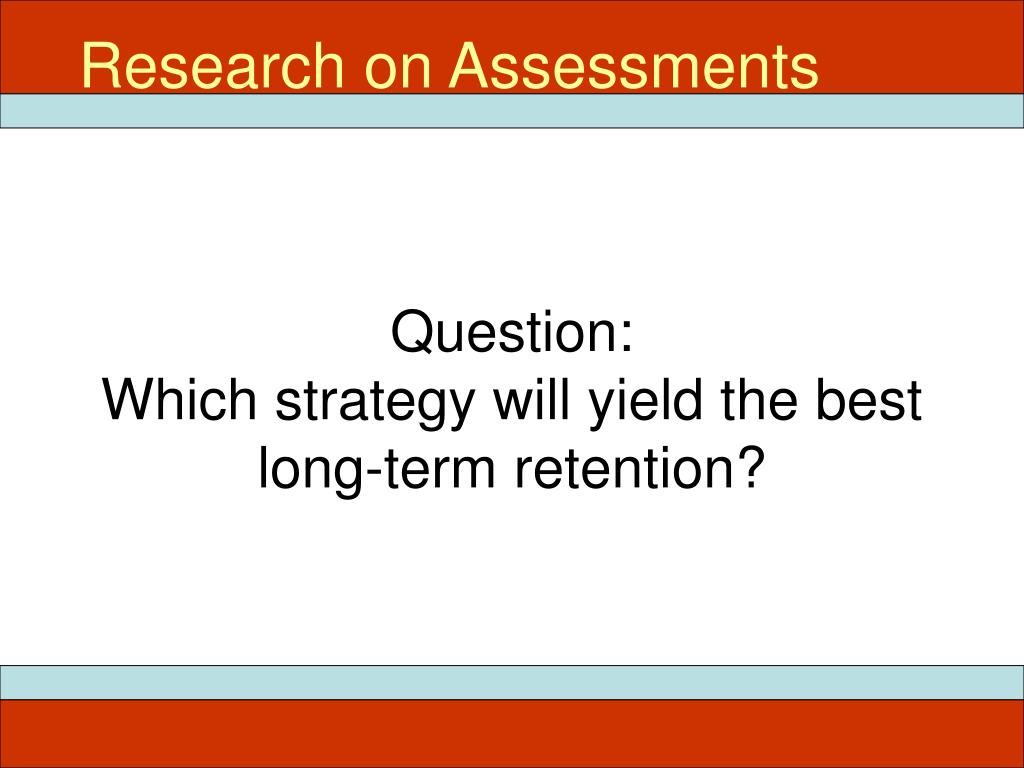 Research on Assessments

Question:
Which strategy will yield the best long-term retention?